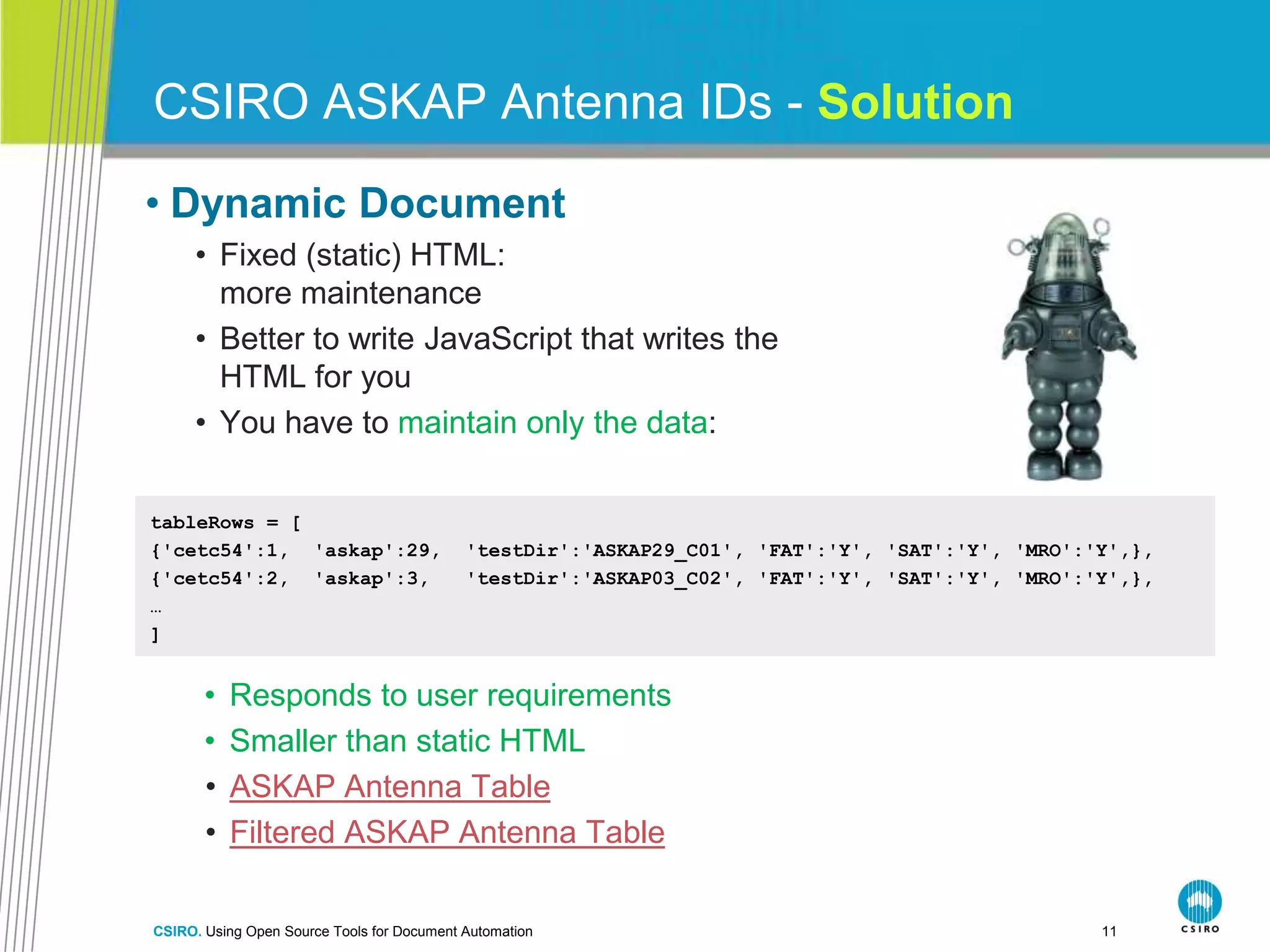 CSIRO ASKAP Antenna IDs - Solution

• Dynamic Document

• Fixed (static) HTML: more maintenance

• Better to write JavaScript that writes the HTML for you

• You have to maintain only the data:

tableRows = [
{'cetc54':1, 'askap':29, 'testDir':'ASKAP29_C01', 'FAT':'Y', 'SAT':'Y', 'MRO':'Y',},
{'cetc54':2, 'askap':3, 'testDir':'ASKAP03_C02', 'FAT':'Y', 'SAT':'Y', 'MRO':'Y',},
…
]

• Responds to user requirements
• Smaller than static HTML
• ASKAP Antenna Table
• Filtered ASKAP Antenna Table

CSIRO. Using Open Source Tools for Document Automation

11

CSIRO